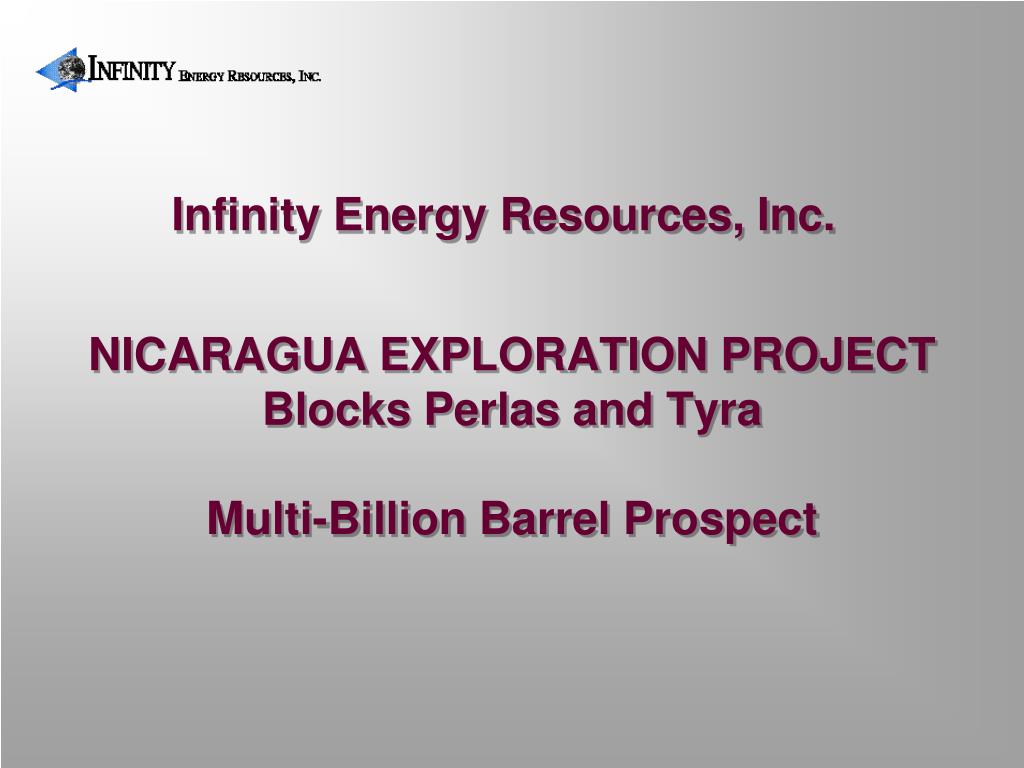 INFINITY ENERGY RESOURCES, INC.

Infinity Energy Resources, Inc.

NICARAGUA EXPLORATION PROJECT
Blocks Perlas and Tyra

Multi-Billion Barrel Prospect